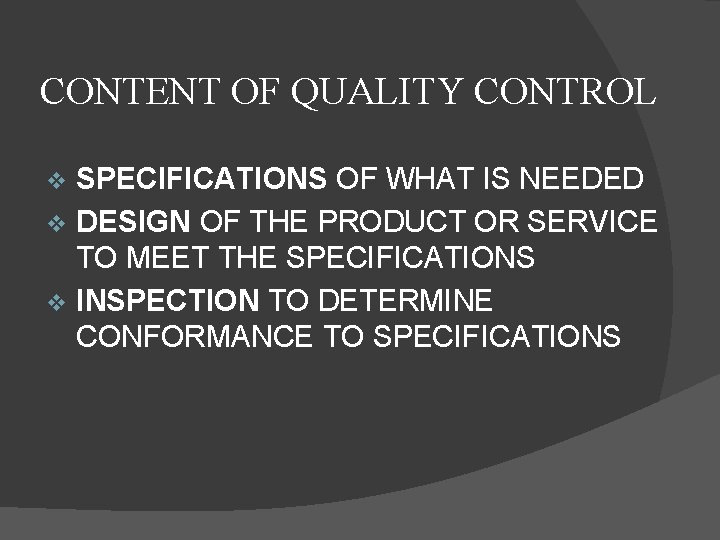 CONTENT OF QUALITY CONTROL

❖ SPECIFICATIONS OF WHAT IS NEEDED
❖ DESIGN OF THE PRODUCT OR SERVICE TO MEET THE SPECIFICATIONS
❖ INSPECTION TO DETERMINE CONFORMANCE TO SPECIFICATIONS